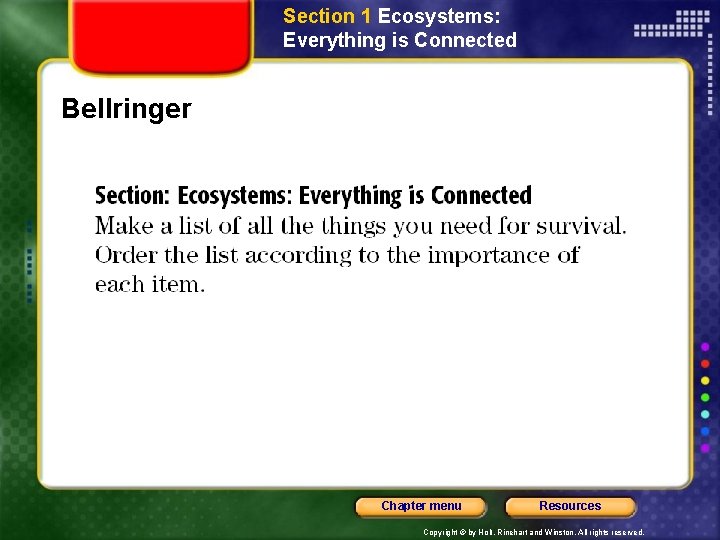 Section 1 Ecosystems: Everything is Connected

Bellringer

Section: Ecosystems: Everything is Connected
Make a list of all the things you need for survival. Order the list according to the importance of each item.

Chapter menu

Resources

Copyright © by Holt, Rinehart and Winston. All rights reserved.